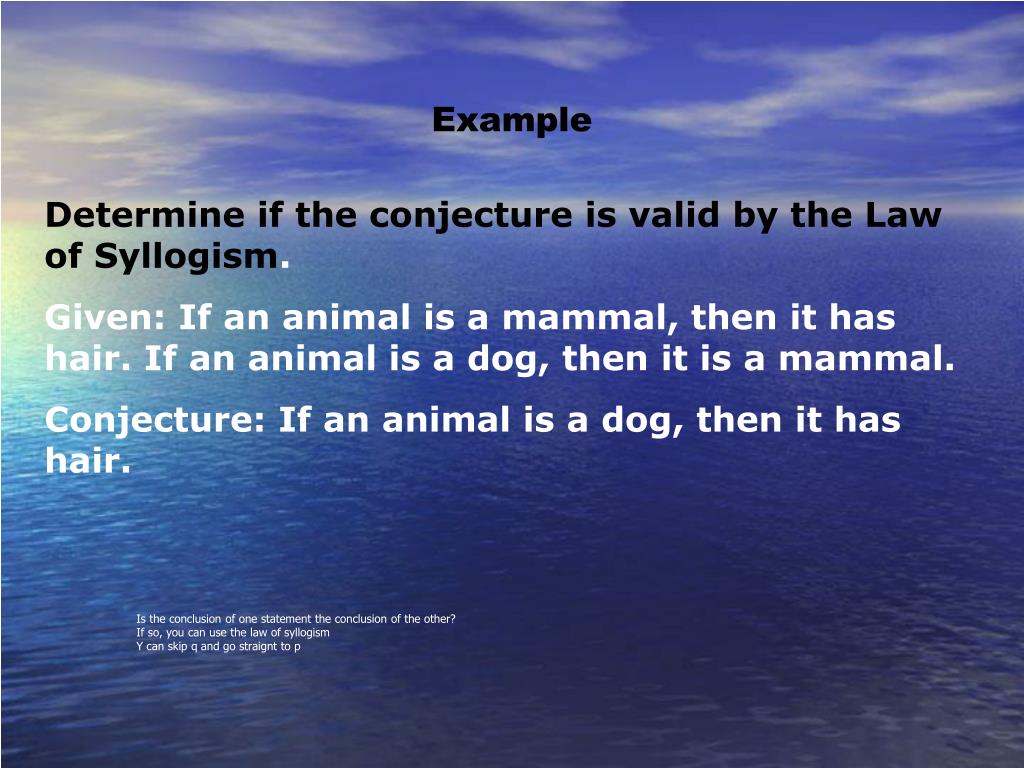 Example

Determine if the conjecture is valid by the Law of Syllogism.

Given: If an animal is a mammal, then it has hair. If an animal is a dog, then it is a mammal.

Conjecture: If an animal is a dog, then it has hair.

Is the conclusion of one statement the conclusion of the other?
If so, you can use the law of syllogism
Y can skip q and go straignt to p